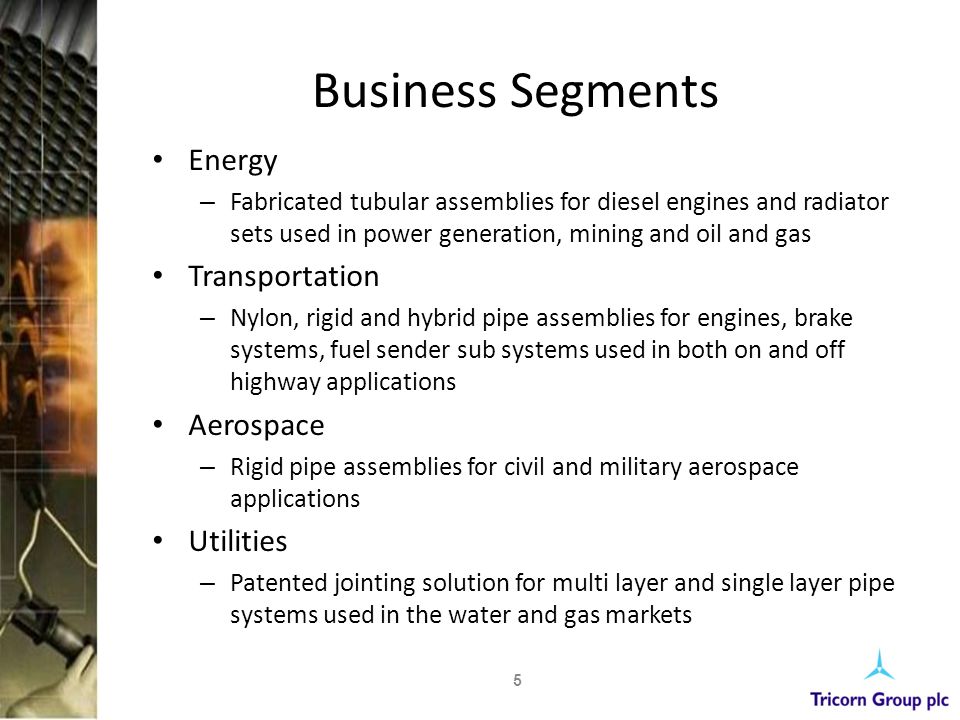 Business Segments

• Energy
– Fabricated tubular assemblies for diesel engines and radiator sets used in power generation, mining and oil and gas

• Transportation
– Nylon, rigid and hybrid pipe assemblies for engines, brake systems, fuel sender sub systems used in both on and off highway applications

• Aerospace
– Rigid pipe assemblies for civil and military aerospace applications

• Utilities
– Patented jointing solution for multi layer and single layer pipe systems used in the water and gas markets

5

Tricorn Group plc